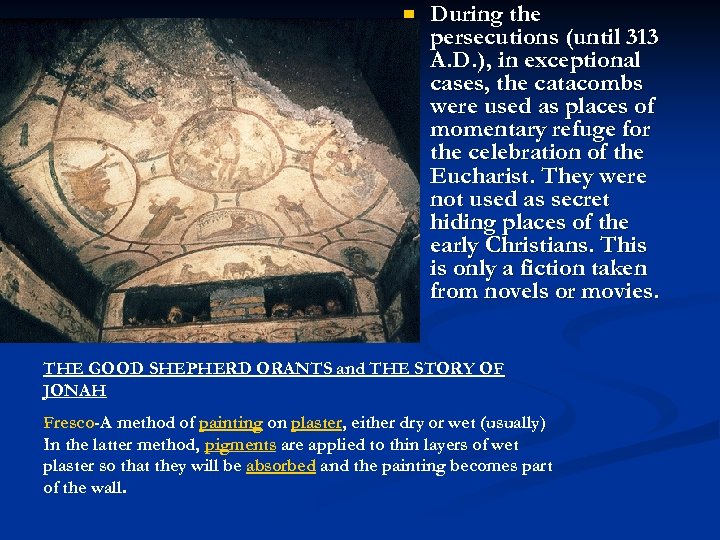 During the persecutions (until 313 A.D.), in exceptional cases, the catacombs were used as places of momentary refuge for the celebration of the Eucharist. They were not used as secret hiding places of the early Christians. This is only a fiction taken from novels or movies.

THE GOOD SHEPHERD ORANTS and THE STORY OF JONAH

Fresco-A method of painting on plaster, either dry or wet (usually) In the latter method, pigments are applied to thin layers of wet plaster so that they will be absorbed and the painting becomes part of the wall.